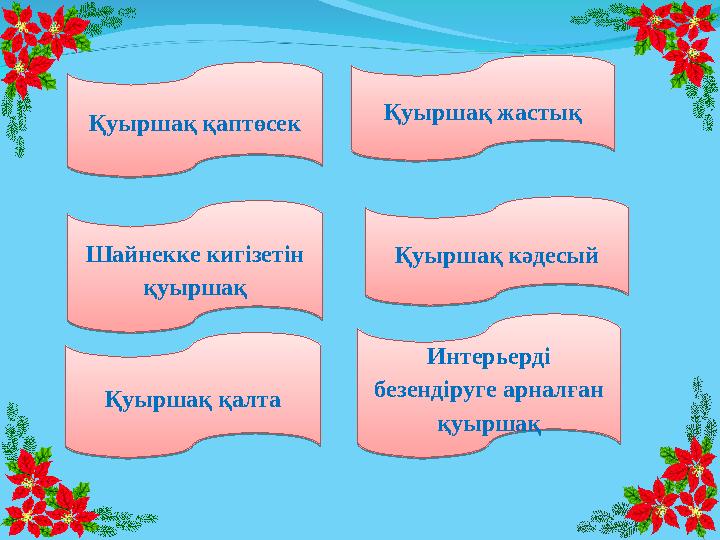 Қуыршақ қаптөсек

Қуыршақ жастық

Шайнекке кигізетін қуыршақ

Қуыршақ кәдесый

Қуыршақ қалта

Интерьерді безендіруге арналған қуыршақ